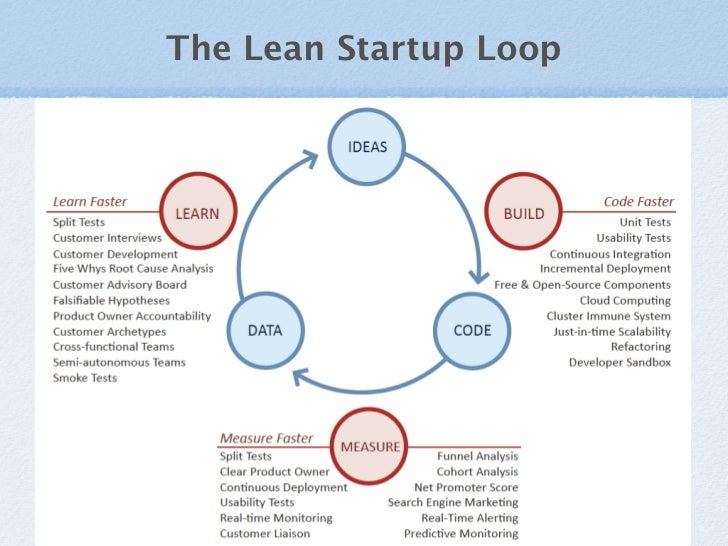 The Lean Startup Loop

IDEAS

BUILD

CODE

MEASURE

DATA

LEARN

Learn Faster
Split Tests
Customer Interviews
Customer Development
Five Whys Root Cause Analysis
Customer Advisory Board
Falsifiable Hypotheses
Product Owner Accountability
Customer Archetypes
Cross-functional Teams
Semi-autonomous Teams
Smoke Tests

Code Faster
Unit Tests
Usability Tests
Continuous Integration
Incremental Deployment
Free & Open-Source Components
Cloud Computing
Cluster Immune System
Just-in-time Scalability
Refactoring
Developer Sandbox

Measure Faster
Split Tests
Clear Product Owner
Continuous Deployment
Usability Tests
Real-time Monitoring
Customer Liaison

Funnel Analysis
Cohort Analysis
Net Promoter Score
Search Engine Marketing
Real-Time Alerting
Predictive Monitoring